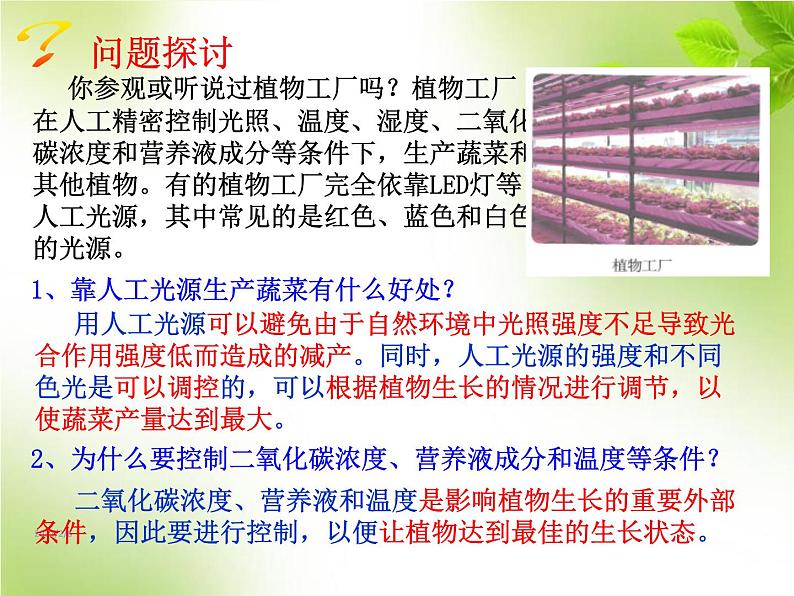 问题探讨

你参观或听说过植物工厂吗？植物工厂在人工精密控制光照、温度、湿度、二氧化碳浓度和营养液成分等条件下，生产蔬菜和其他植物。有的植物工厂完全依靠LED灯等人工光源，其中常见的是红色、蓝色和白色的光源。

植物工厂

1、靠人工光源生产蔬菜有什么好处？

用人工光源可以避免由于自然环境中光照强度不足导致光合作用强度低而造成的减产。同时，人工光源的强度和不同色光是可以调控的，可以根据植物生长的情况进行调节，以使蔬菜产量达到最大。

2、为什么要控制二氧化碳浓度、营养液成分和温度等条件？

二氧化碳浓度、营养液和温度是影响植物生长的重要外部条件，因此要进行控制，以便让植物达到最佳的生长状态。